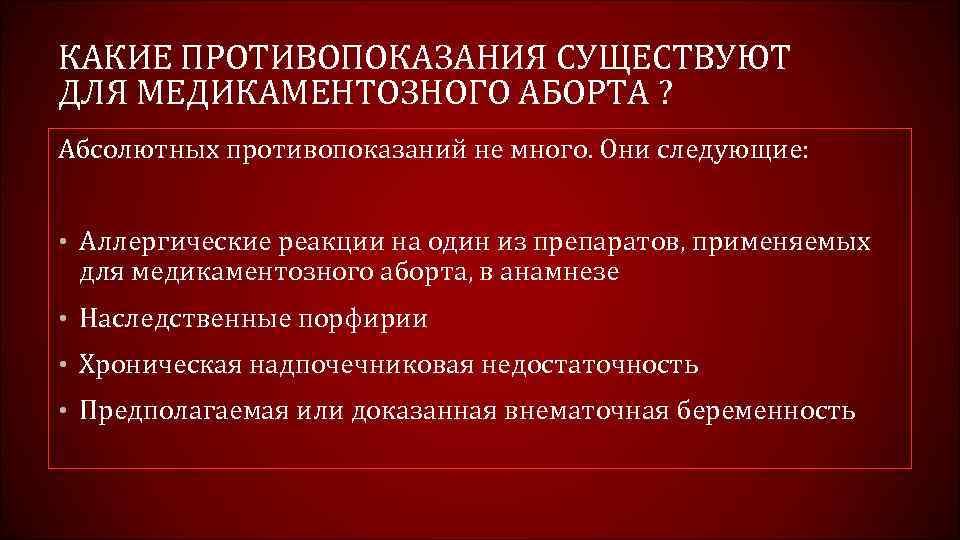 КАКИЕ ПРОТИВОПОКАЗАНИЯ СУЩЕСТВУЮТ ДЛЯ МЕДИКАМЕНТОЗНОГО АБОРТА ?

Абсолютных противопоказаний не много. Они следующие:

• Аллергические реакции на один из препаратов, применяемых для медикаментозного аборта, в анамнезе
• Наследственные порфирии
• Хроническая надпочечниковая недостаточность
• Предполагаемая или доказанная внематочная беременность